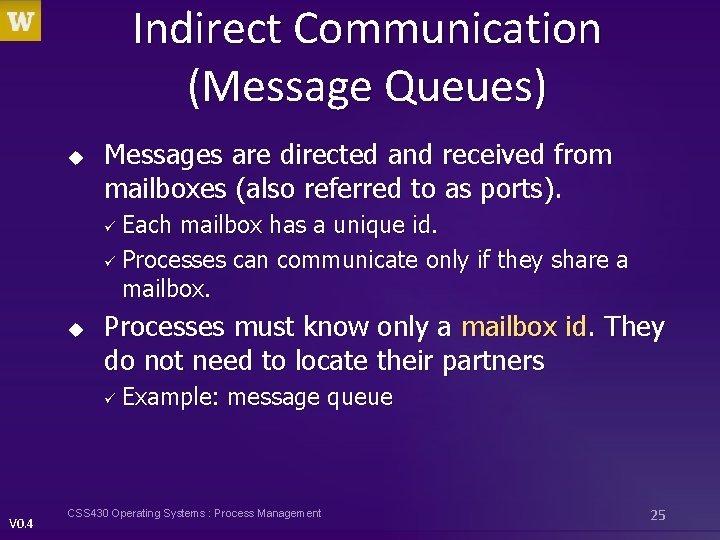 W

Indirect Communication (Message Queues)

◆ Messages are directed and received from mailboxes (also referred to as ports).
✓ Each mailbox has a unique id.
✓ Processes can communicate only if they share a mailbox.

◆ Processes must know only a mailbox id. They do not need to locate their partners
✓ Example: message queue

V0.4

CSS430 Operating Systems : Process Management

25